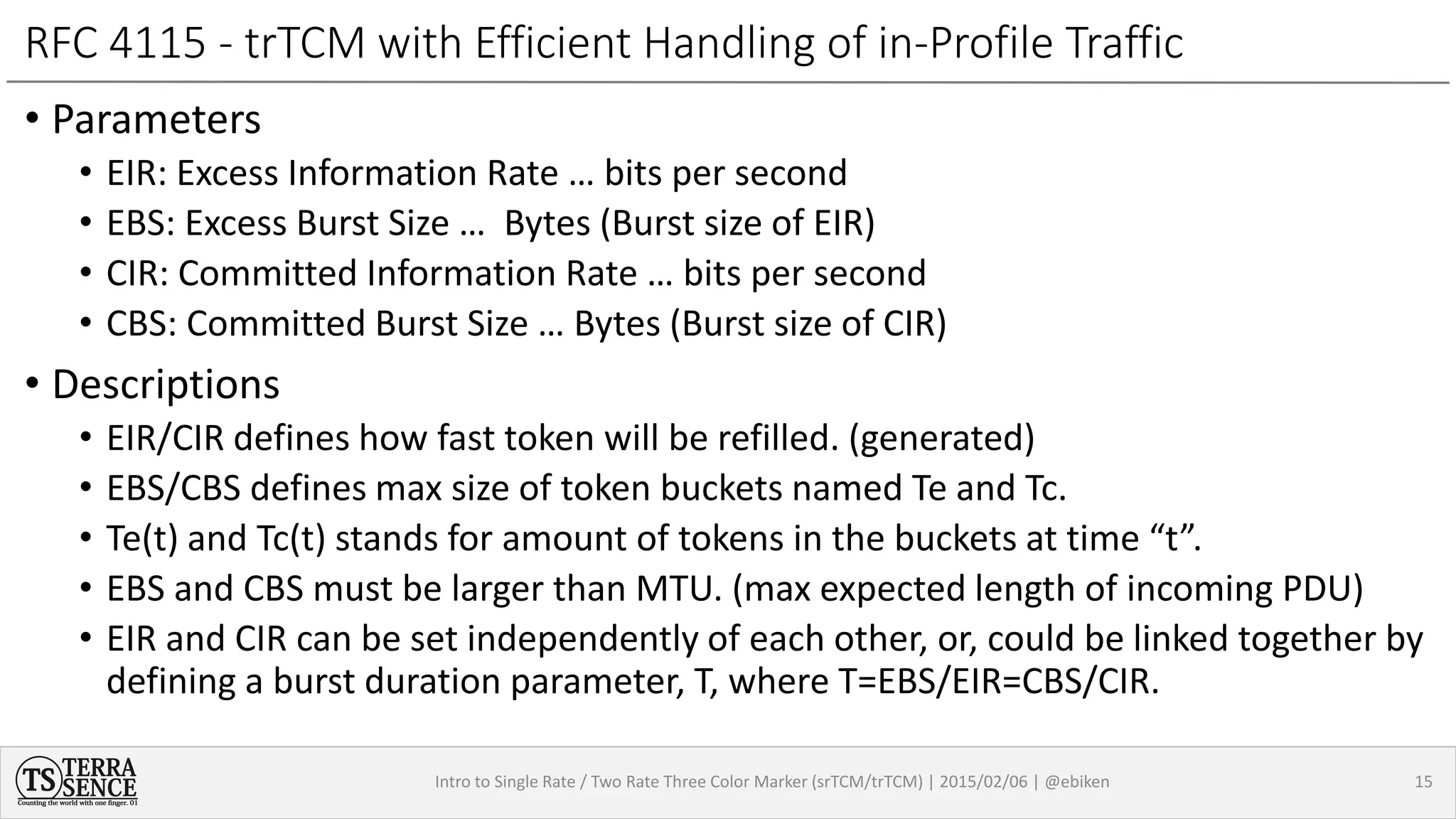 RFC 4115 - trTCM with Efficient Handling of in-Profile Traffic

• Parameters
  • EIR: Excess Information Rate … bits per second
  • EBS: Excess Burst Size …  Bytes (Burst size of EIR)
  • CIR: Committed Information Rate … bits per second
  • CBS: Committed Burst Size … Bytes (Burst size of CIR)

• Descriptions
  • EIR/CIR defines how fast token will be refilled. (generated)
  • EBS/CBS defines max size of token buckets named Te and Tc.
  • Te(t) and Tc(t) stands for amount of tokens in the buckets at time “t”.
  • EBS and CBS must be larger than MTU. (max expected length of incoming PDU)
  • EIR and CIR can be set independently of each other, or, could be linked together by defining a burst duration parameter, T, where T=EBS/EIR=CBS/CIR.

TS TERRA SENCE
Counting the world with one finger. 01

Intro to Single Rate / Two Rate Three Color Marker (srTCM/trTCM) | 2015/02/06 | @ebiken

15